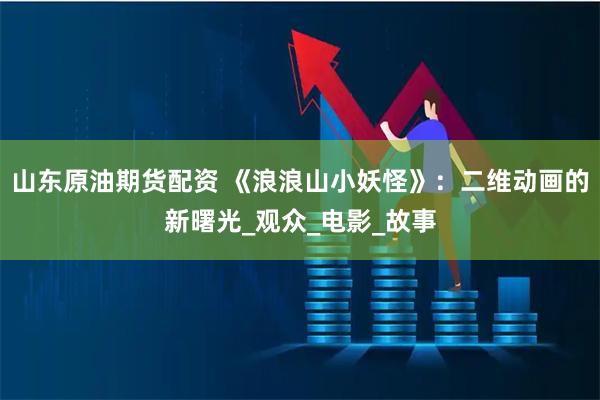 山东原油期货配资 《浪浪山小妖怪》：二维动画的新曙光_观众_电影_故事